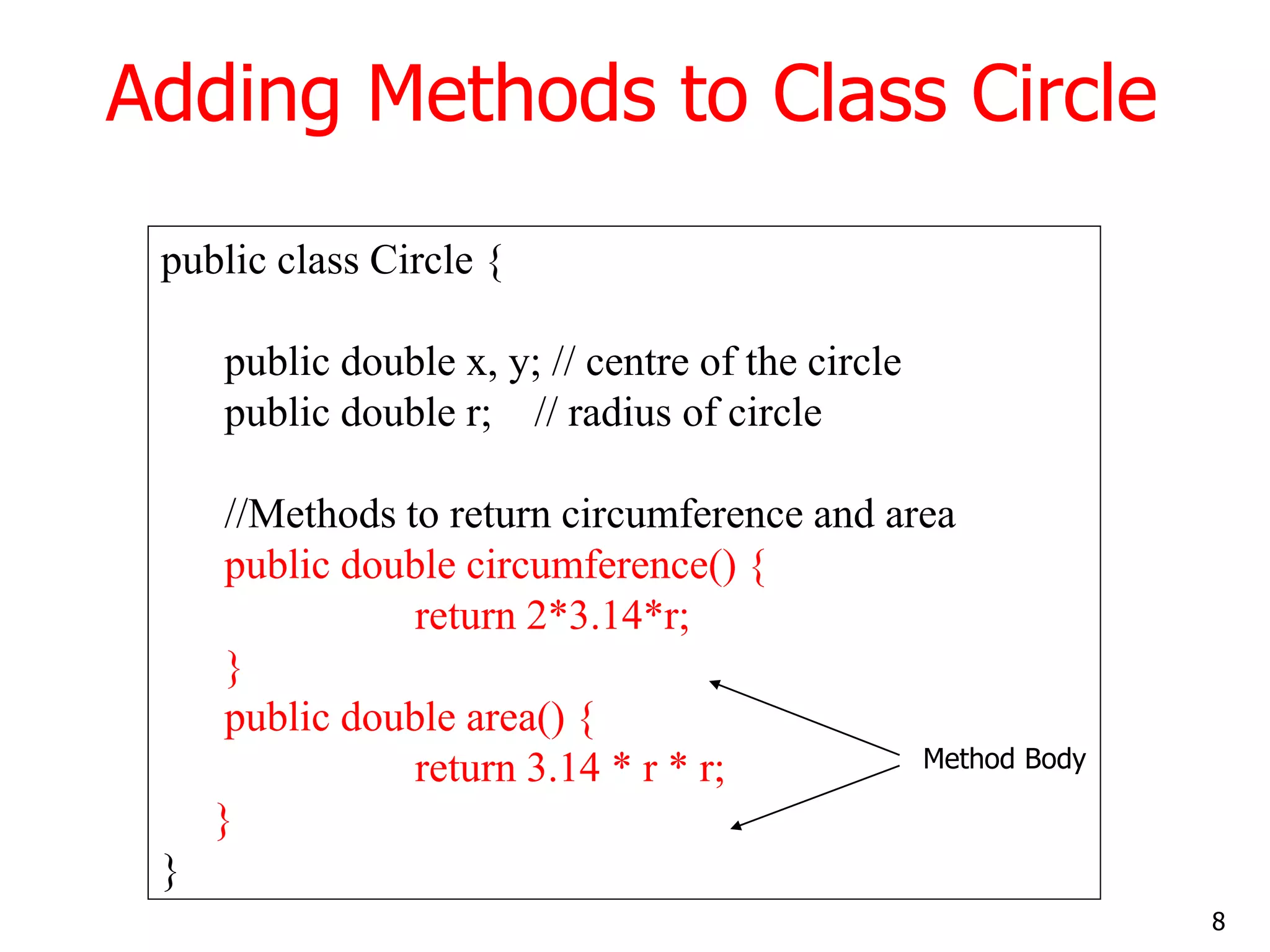 Adding Methods to Class Circle

public class Circle {

public double x, y; // centre of the circle
public double r; // radius of circle

//Methods to return circumference and area
public double circumference() {
return 2*3.14*r;
}
public double area() {
return 3.14 * r * r;
}
}

Method Body

8